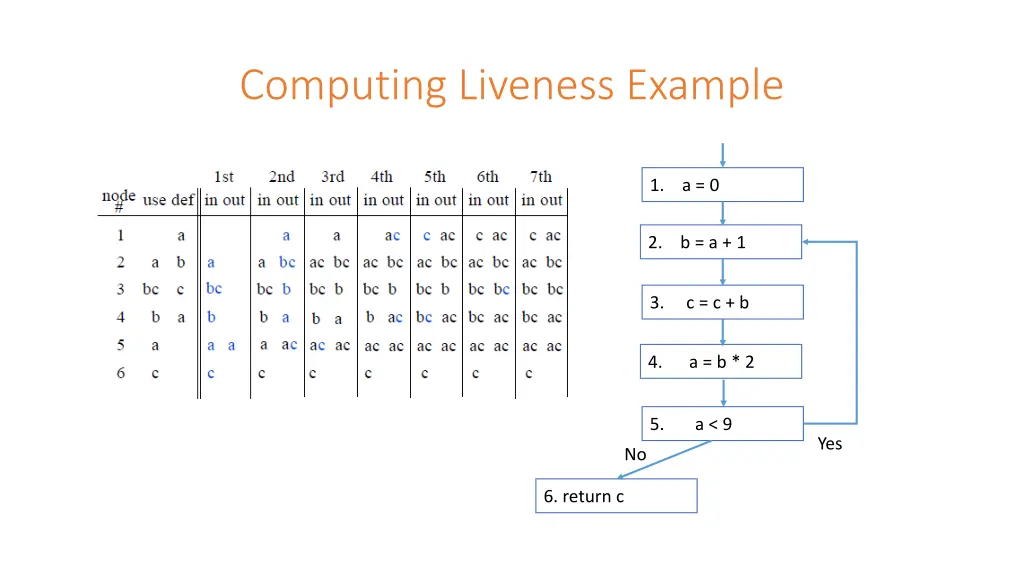 Computing Liveness Example

| node # | use | def | 1st in | 1st out | 2nd in | 2nd out | 3rd in | 3rd out | 4th in | 4th out | 5th in | 5th out | 6th in | 6th out | 7th in | 7th out |
|---|---|---|---|---|---|---|---|---|---|---|---|---|---|---|---|---|
| 1 | | a | | | | a | | a | | ac | c | ac | c | ac | c | ac |
| 2 | a | b | a | | a | bc | ac | bc | ac | bc | ac | bc | ac | bc | ac | bc |
| 3 | bc | c | bc | | bc | b | bc | b | bc | b | bc | b | bc | bc | bc | bc |
| 4 | b | a | b | | b | a | b | a | b | ac | bc | ac | bc | ac | bc | ac |
| 5 | a | | a | a | a | ac | ac | ac | ac | ac | ac | ac | ac | ac | ac | ac |
| 6 | c | | c | | c | | c | | c | | c | | c | | c | |

1. a = 0

2. b = a + 1

3. c = c + b

4. a = b * 2

5. a < 9

Yes

No

6. return c